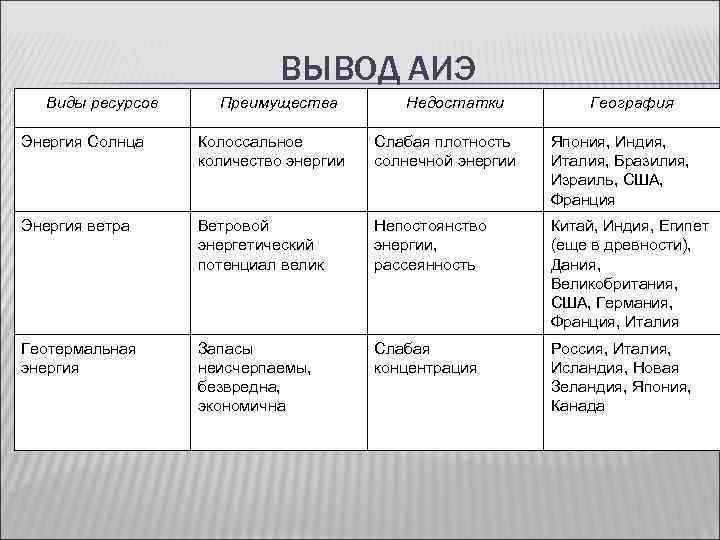 ВЫВОД АИЭ

| Виды ресурсов | Преимущества | Недостатки | География |
|---|---|---|---|
| Энергия Солнца | Колоссальное количество энергии | Слабая плотность солнечной энергии | Япония, Индия, Италия, Бразилия, Израиль, США, Франция |
| Энергия ветра | Ветровой энергетический потенциал велик | Непостоянство энергии, рассеянность | Китай, Индия, Египет (еще в древности), Дания, Великобритания, США, Германия, Франция, Италия |
| Геотермальная энергия | Запасы неисчерпаемы, безвредна, экономична | Слабая концентрация | Россия, Италия, Исландия, Новая Зеландия, Япония, Канада |